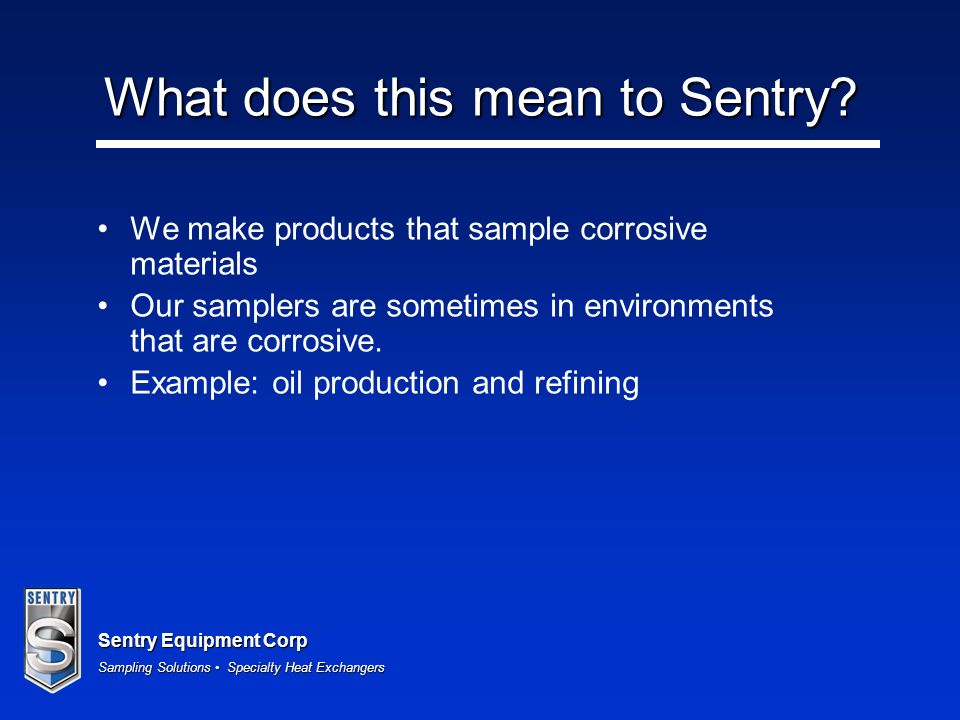 What does this mean to Sentry?

• We make products that sample corrosive materials
• Our samplers are sometimes in environments that are corrosive.
• Example: oil production and refining

SENTRY
S

Sentry Equipment Corp
Sampling Solutions • Specialty Heat Exchangers